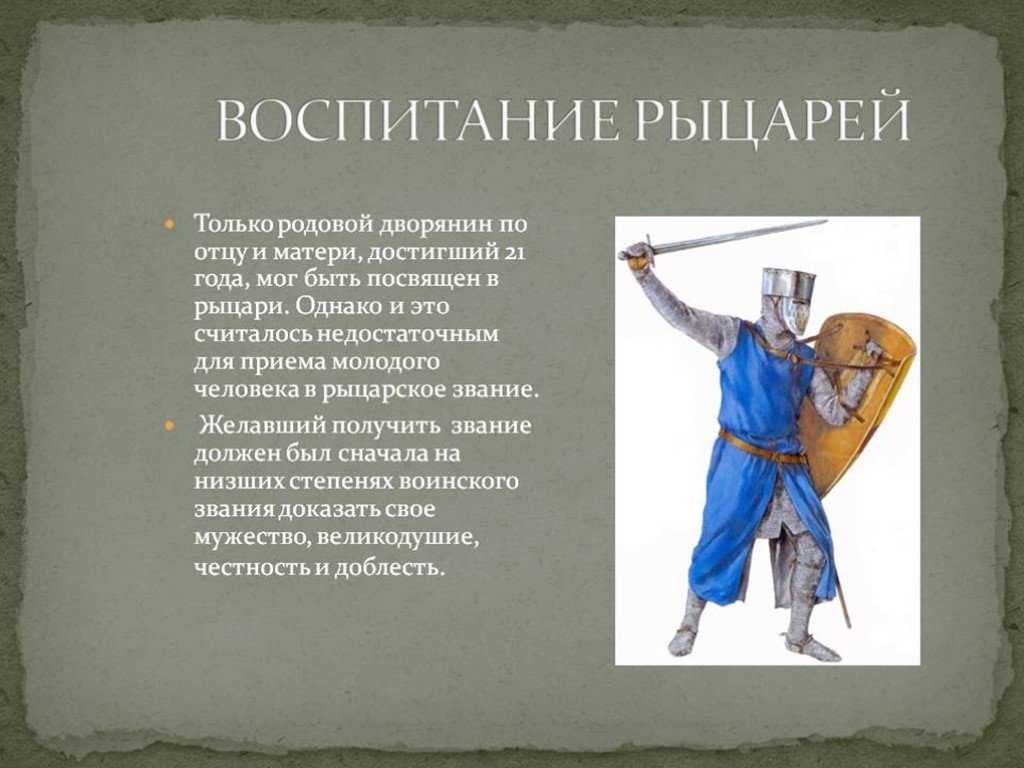 ВОСПИТАНИЕ РЫЦАРЕЙ

Только родовой дворянин по отцу и матери, достигший 21 года, мог быть посвящен в рыцари. Однако и это считалось недостаточным для приема молодого человека в рыцарское звание.

Желавший получить звание должен был сначала на низших степенях воинского звания доказать свое мужество, великодушие, честность и доблесть.